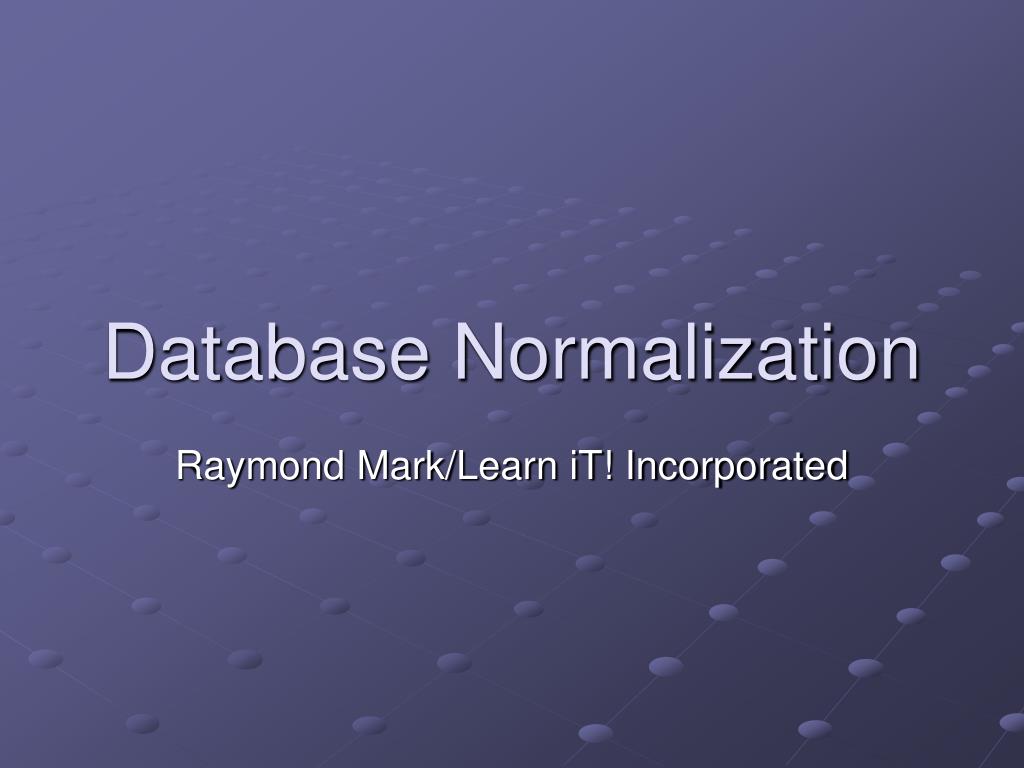 Database Normalization

Raymond Mark/Learn iT! Incorporated